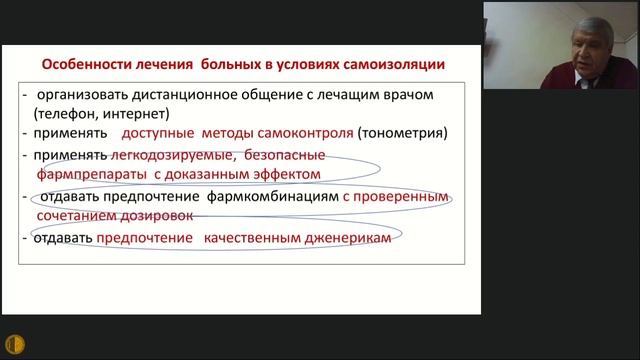 Особенности лечения больных в условиях самоизоляции

- организовать дистанционное общение с лечащим врачом (телефон, интернет)
- применять доступные методы самоконтроля (тонометрия)
- применять легкодозируемые, безопасные фармпрепараты с доказанным эффектом
- отдавать предпочтение фармкомбинациям с проверенным сочетанием дозировок
- отдавать предпочтение качественным дженерикам